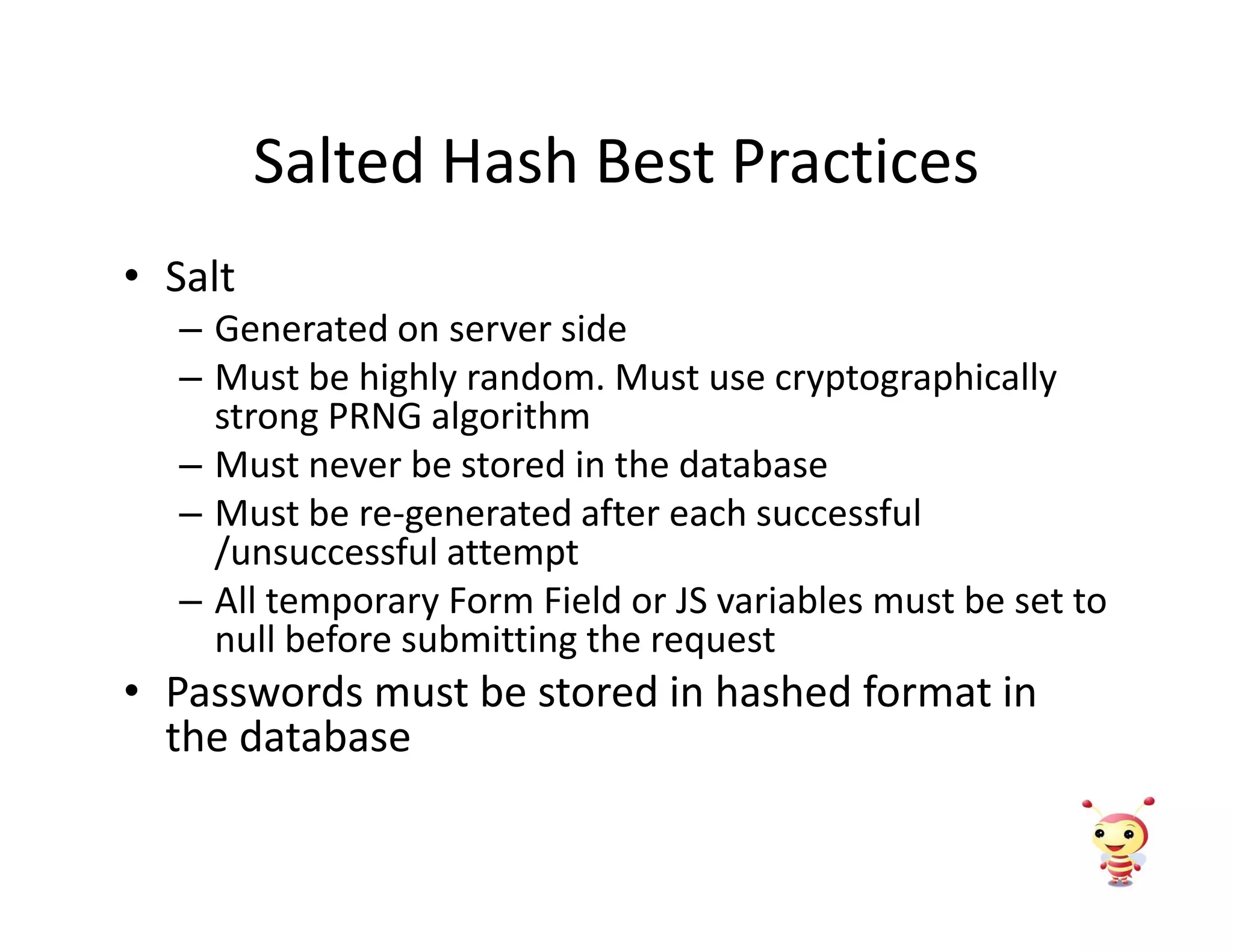 Salted Hash Best Practices

• Salt
– Generated on server side
– Must be highly random. Must use cryptographically strong PRNG algorithm
– Must never be stored in the database
– Must be re-generated after each successful /unsuccessful attempt
– All temporary Form Field or JS variables must be set to null before submitting the request
• Passwords must be stored in hashed format in the database